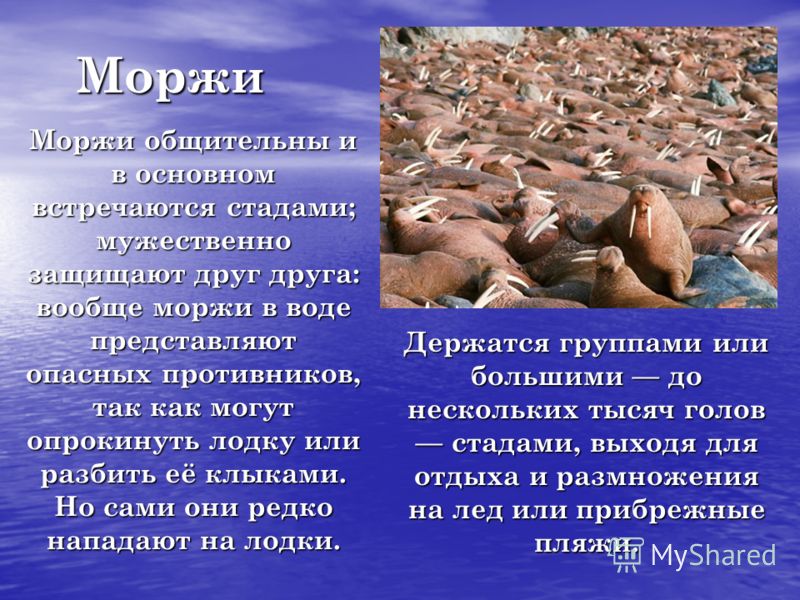 Моржи

Моржи общительны и в основном встречаются стадами; мужественно защищают друг друга: вообще моржи в воде представляют опасных противников, так как могут опрокинуть лодку или разбить её клыками. Но сами они редко нападают на лодки.

Держатся группами или большими — до нескольких тысяч голов — стадами, выходя для отдыха и размножения на лед или прибрежные пляжи.

MyShared